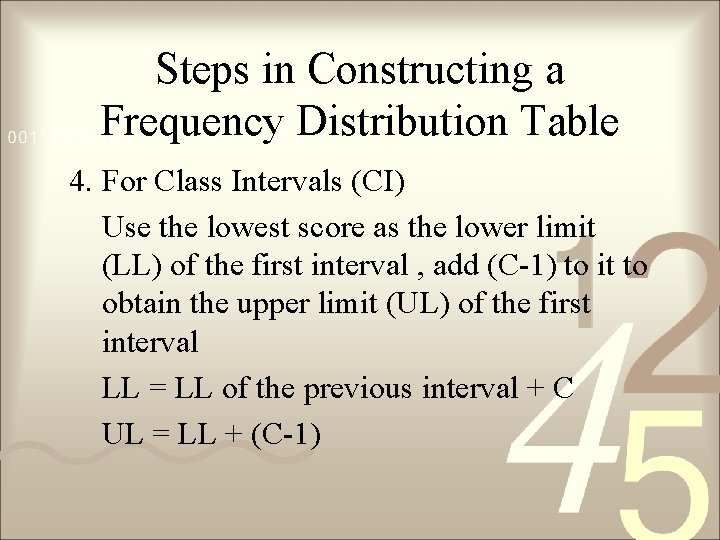 Steps in Constructing a Frequency Distribution Table

4. For Class Intervals (CI)

Use the lowest score as the lower limit (LL) of the first interval , add (C-1) to it to obtain the upper limit (UL) of the first interval

LL = LL of the previous interval + C

UL = LL + (C-1)